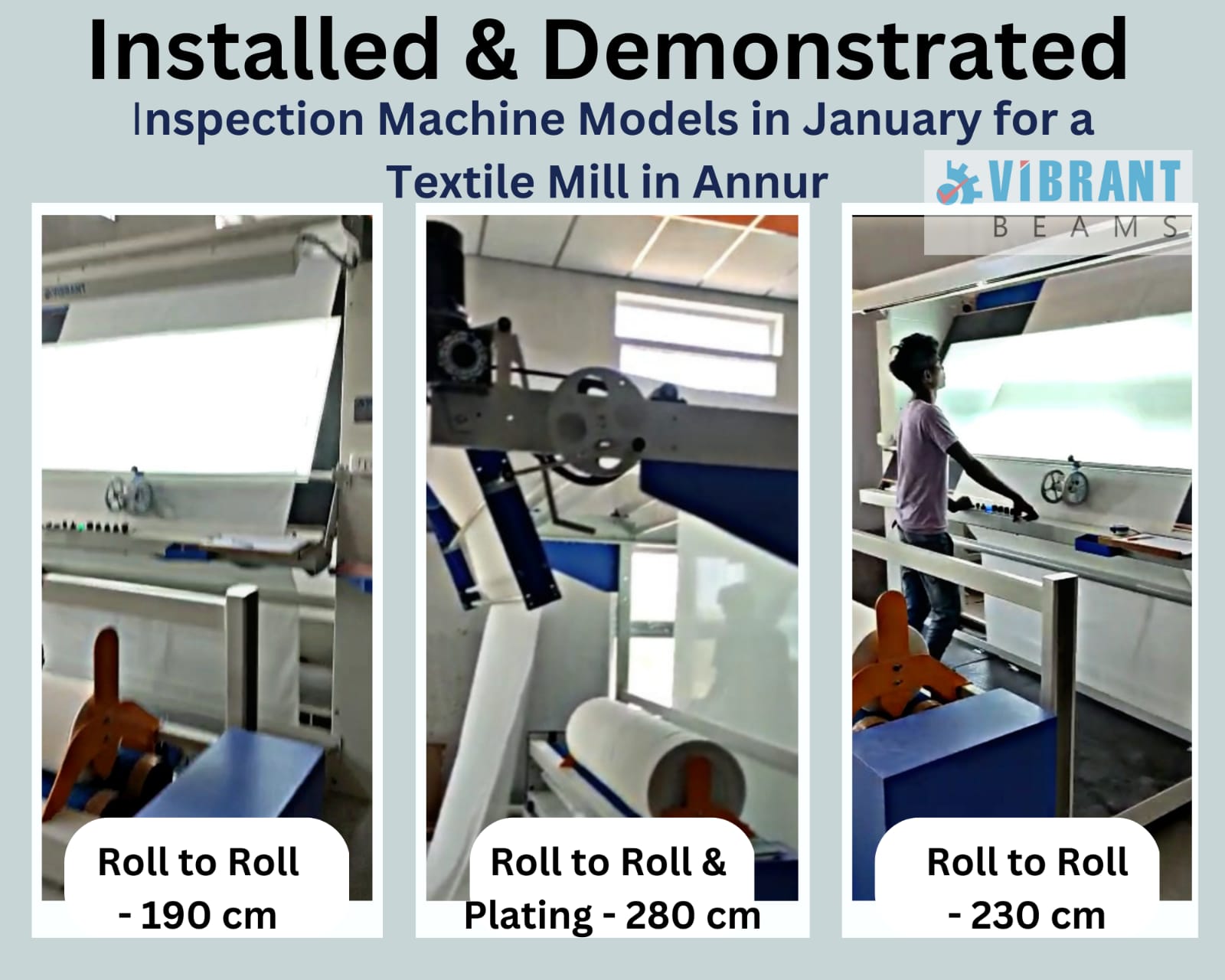 Installed & Demonstrated

Inspection Machine Models in January for a Textile Mill in Annur

VIBRANT BEAMS

VIBRANT

Roll to Roll - 190 cm

Roll to Roll & Plating - 280 cm

Roll to Roll - 230 cm